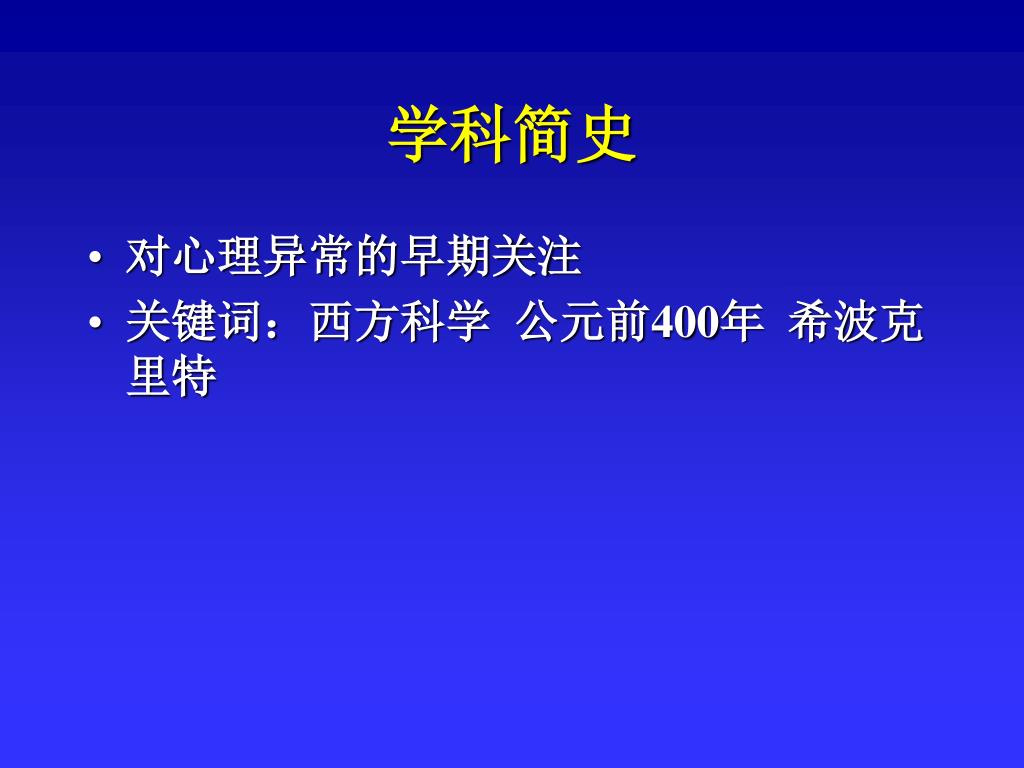 学科简史

• 对心理异常的早期关注
• 关键词：西方科学 公元前400年 希波克里特